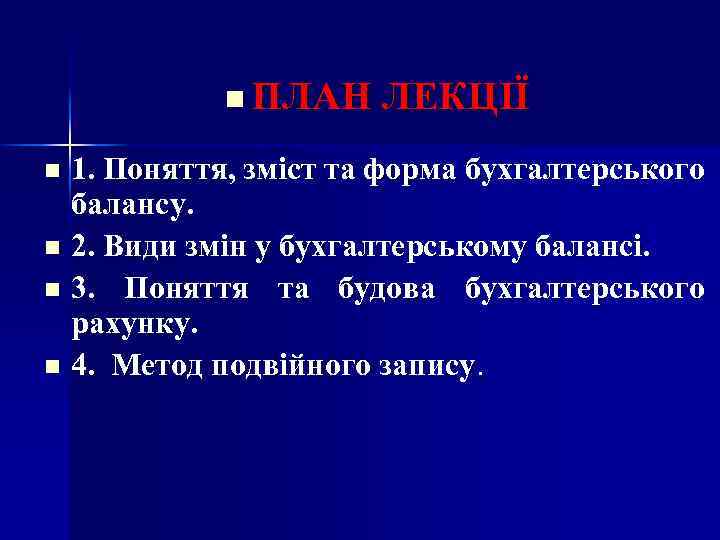 ПЛАН ЛЕКЦІЇ

1. Поняття, зміст та форма бухгалтерського балансу.

2. Види змін у бухгалтерському балансі.

3. Поняття та будова бухгалтерського рахунку.

4. Метод подвійного запису.